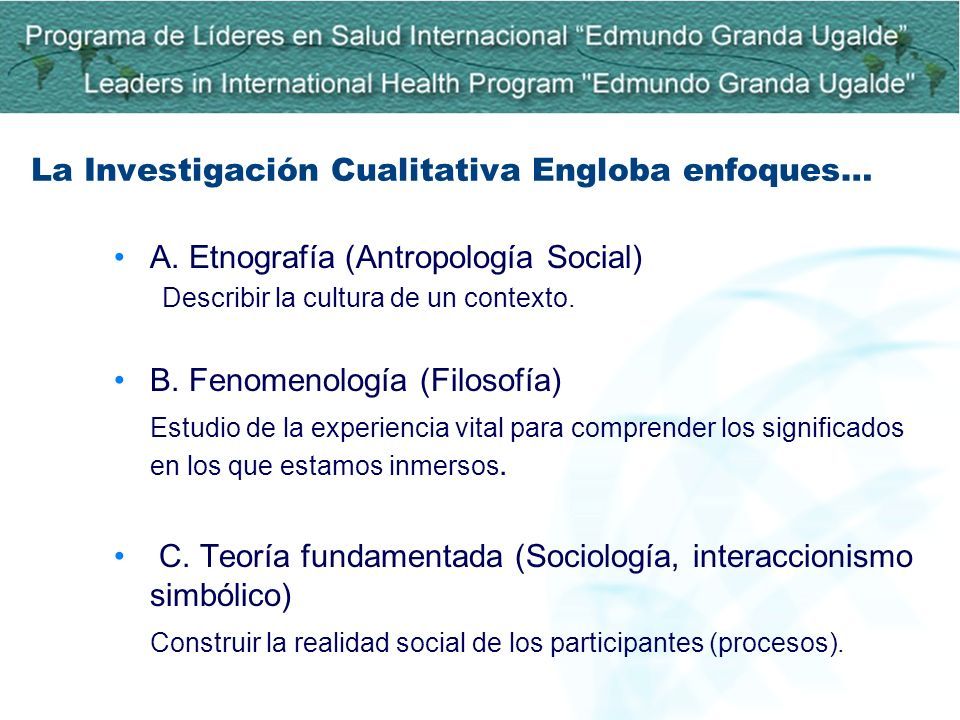 Programa de Líderes en Salud Internacional “Edmundo Granda Ugalde”
Leaders in International Health Program "Edmundo Granda Ugalde"

La Investigación Cualitativa Engloba enfoques…

• A. Etnografía (Antropología Social)
Describir la cultura de un contexto.

• B. Fenomenología (Filosofía)
Estudio de la experiencia vital para comprender los significados en los que estamos inmersos.

• C. Teoría fundamentada (Sociología, interaccionismo simbólico)
Construir la realidad social de los participantes (procesos).